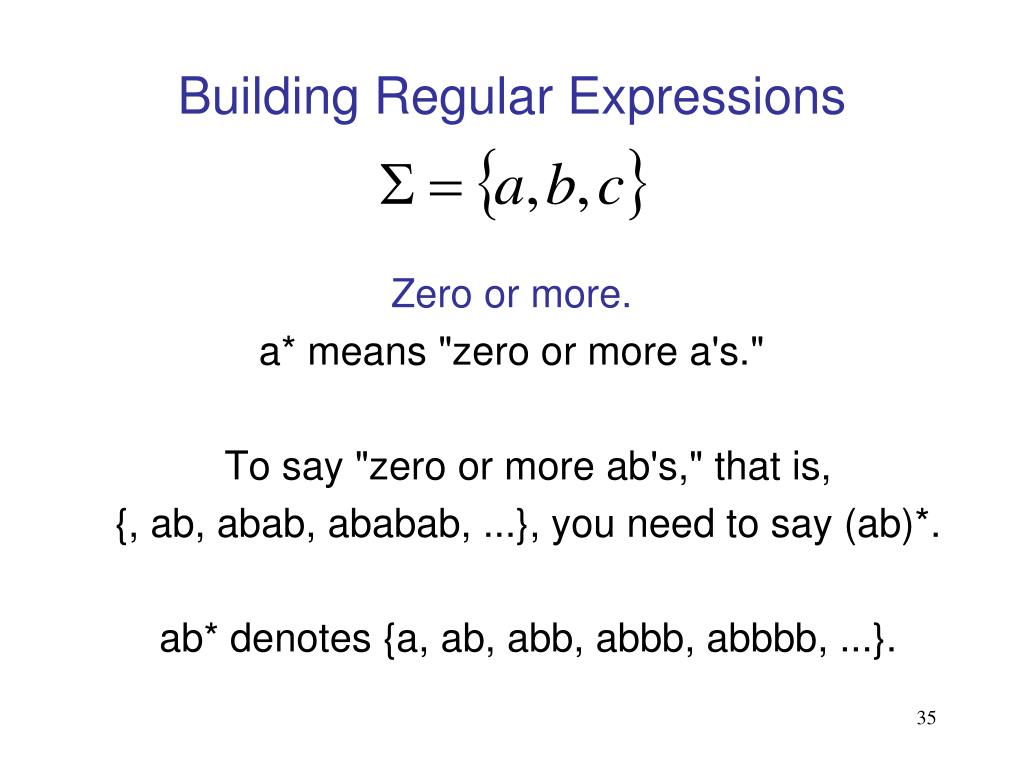 Building Regular Expressions

$\Sigma = \{a, b, c\}$

Zero or more.

a* means "zero or more a's."

To say "zero or more ab's," that is, {, ab, abab, ababab, ...}, you need to say (ab)*.

ab* denotes {a, ab, abb, abbb, abbbb, ...}.

35